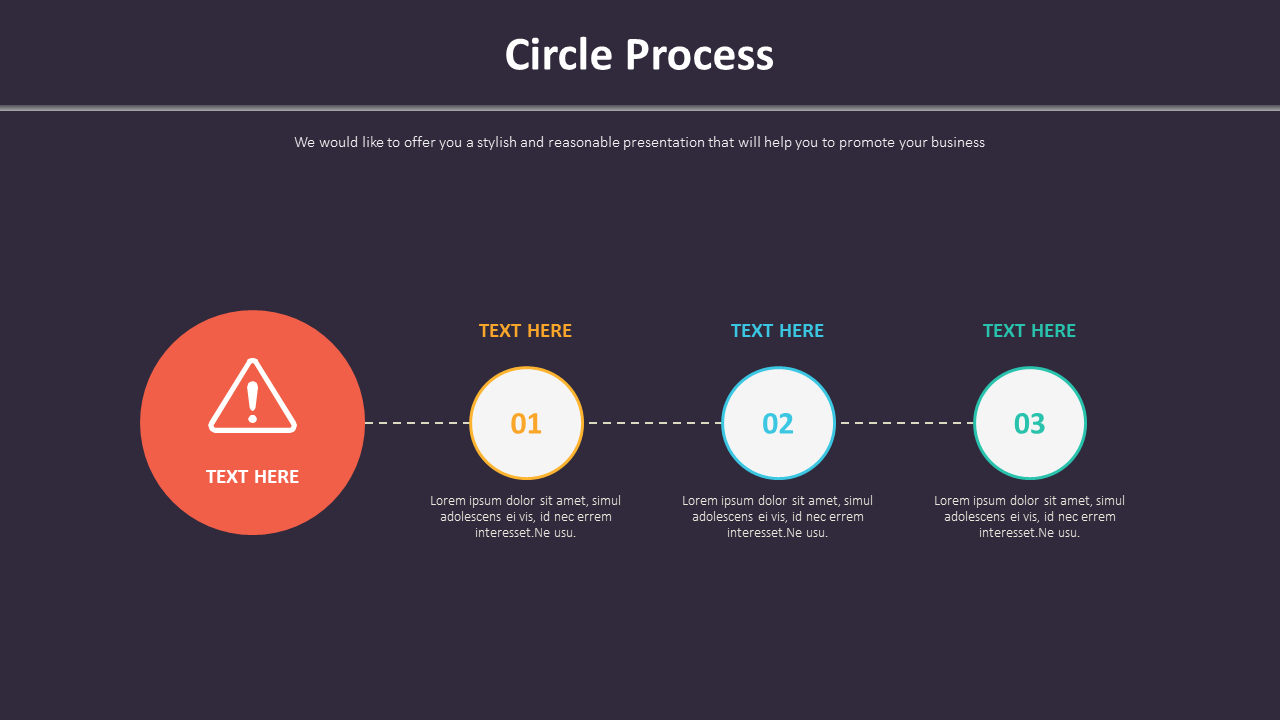 Circle Process

We would like to offer you a stylish and reasonable presentation that will help you to promote your business

TEXT HERE

TEXT HERE

01

Lorem ipsum dolor sit amet, simul adolescens ei vis, id nec errem interesset.Ne usu.

TEXT HERE

02

Lorem ipsum dolor sit amet, simul adolescens ei vis, id nec errem interesset.Ne usu.

TEXT HERE

03

Lorem ipsum dolor sit amet, simul adolescens ei vis, id nec errem interesset.Ne usu.